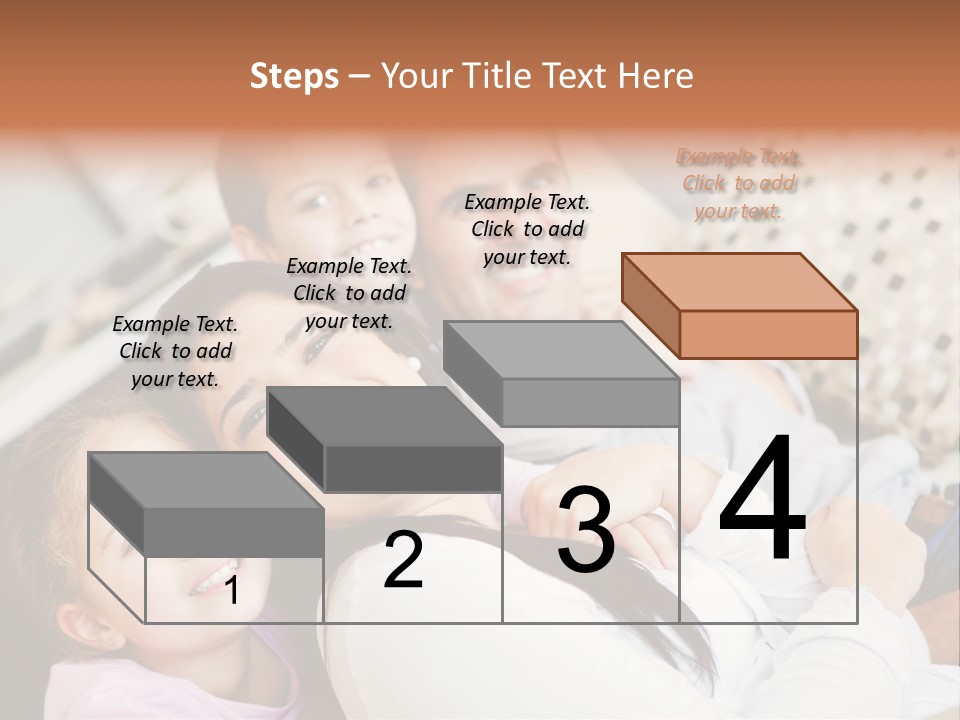 Steps – Your Title Text Here

Example Text. Click to add your text.

Example Text. Click to add your text.

Example Text. Click to add your text.

Example Text. Click to add your text.

1

2

3

4